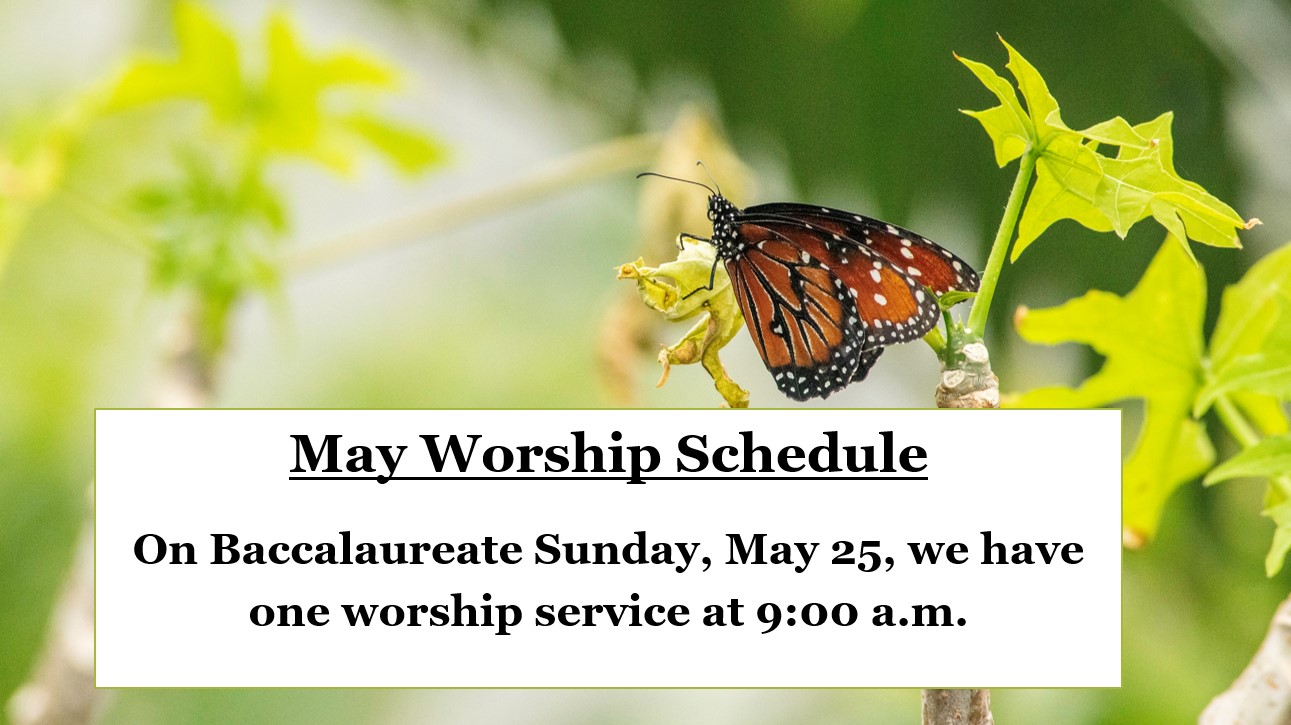 May Worship Schedule

On Baccalaureate Sunday, May 25, we have one worship service at 9:00 a.m.